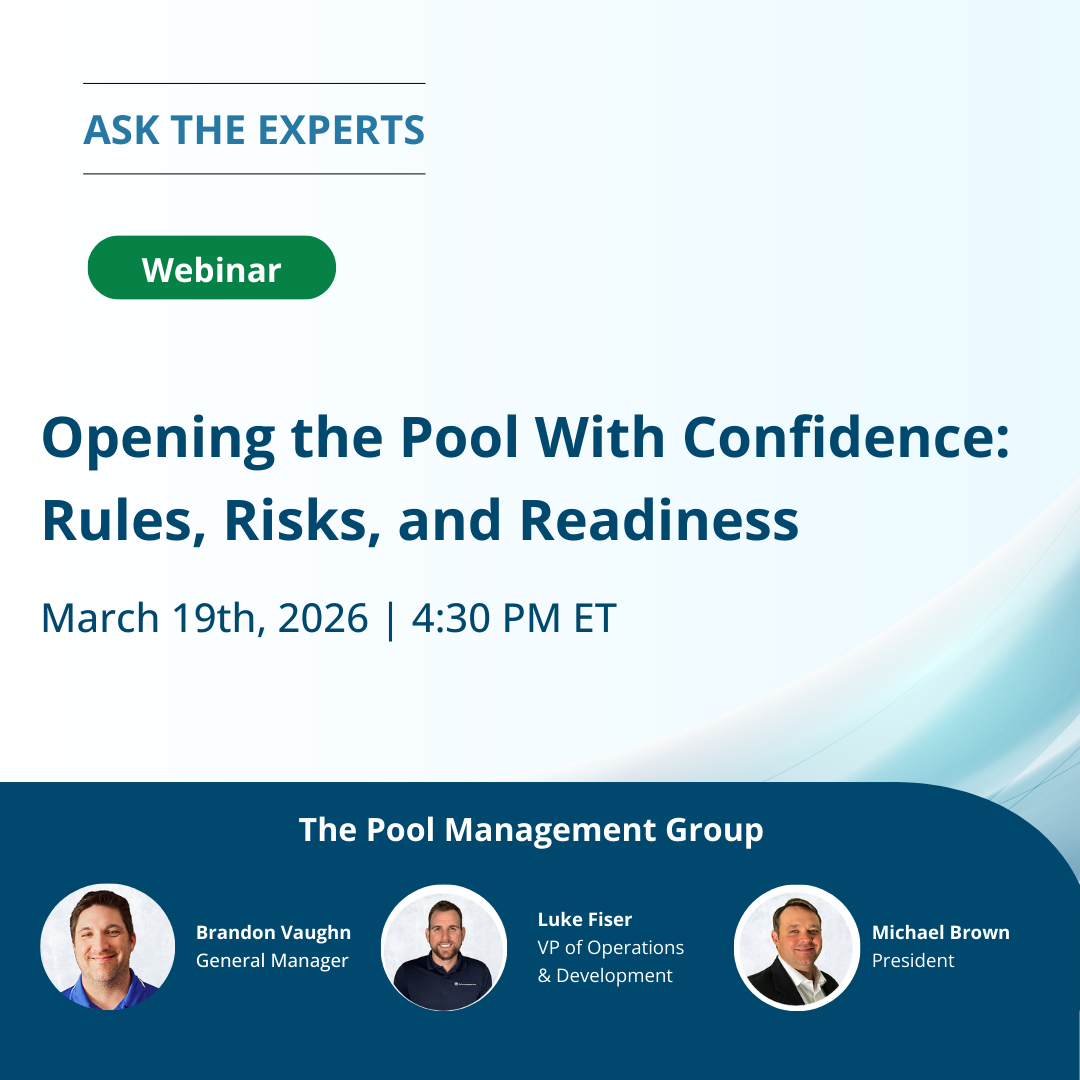 ASK THE EXPERTS

Webinar

Opening the Pool With Confidence: Rules, Risks, and Readiness

March 19th, 2026 | 4:30 PM ET

The Pool Management Group

Brandon Vaughn
General Manager

Luke Fiser
VP of Operations & Development

Michael Brown
President